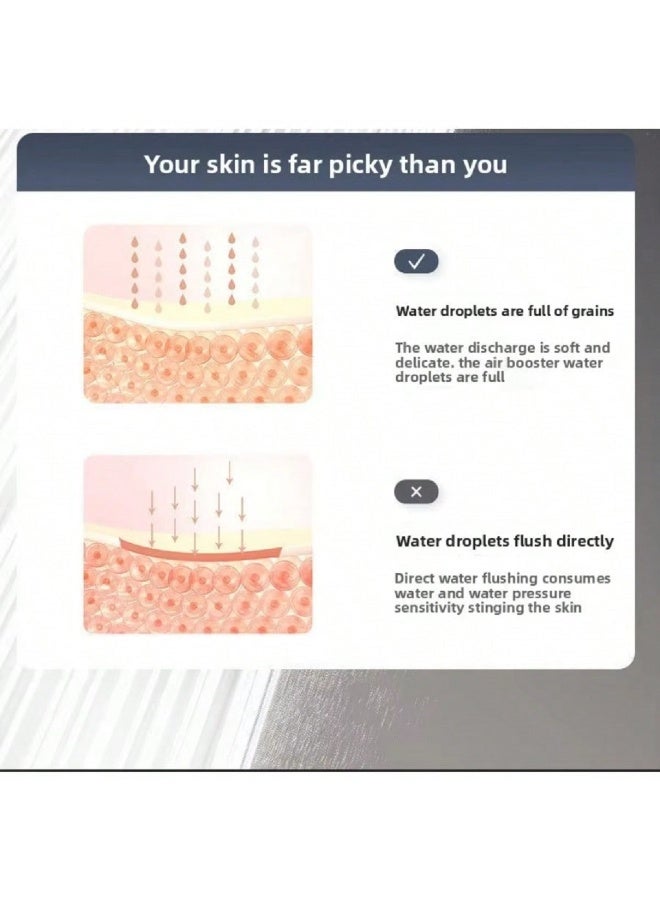 Your skin is far picky than you

✓

Water droplets are full of grains

The water discharge is soft and delicate. the air booster water droplets are full

×

Water droplets flush directly

Direct water flushing consumes water and water pressure sensitivity stinging the skin